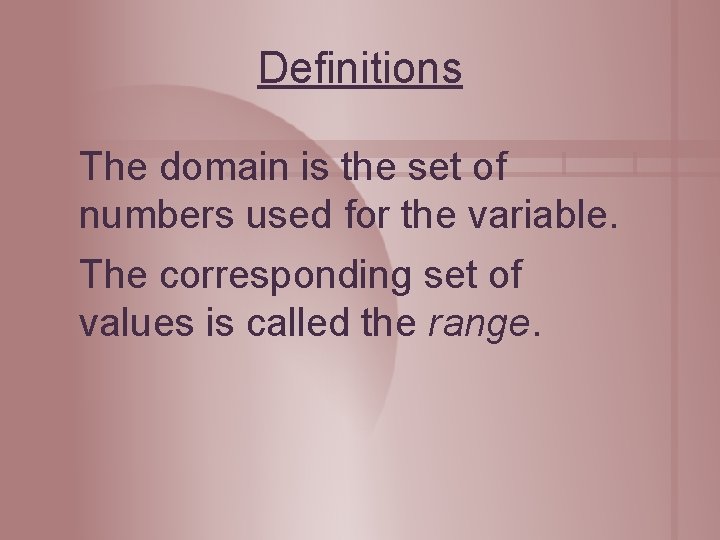 Definitions

The domain is the set of numbers used for the variable.

The corresponding set of values is called the range.